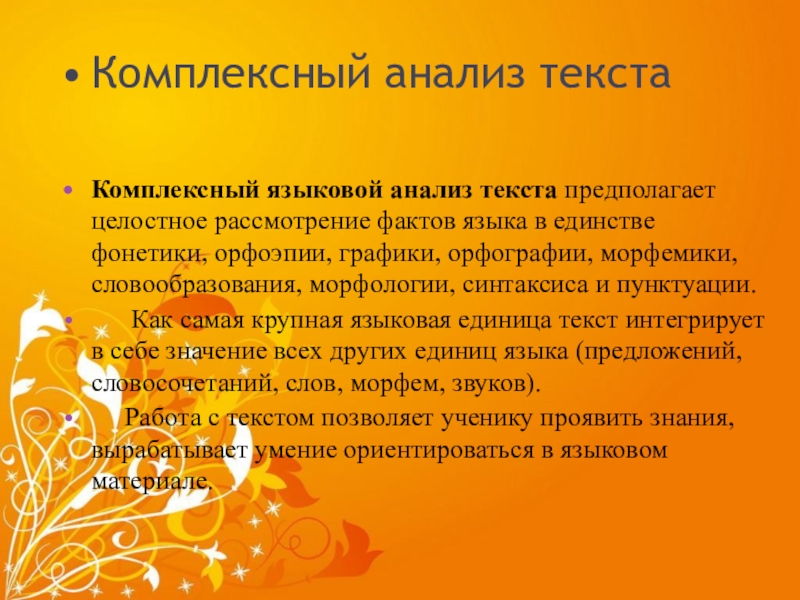 • Комплексный анализ текста

• Комплексный языковой анализ текста предполагает целостное рассмотрение фактов языка в единстве фонетики, орфоэпии, графики, орфографии, морфемики, словообразования, морфологии, синтаксиса и пунктуации.

• Как самая крупная языковая единица текст интегрирует в себе значение всех других единиц языка (предложений, словосочетаний, слов, морфем, звуков).

• Работа с текстом позволяет ученику проявить знания, вырабатывает умение ориентироваться в языковом материале.